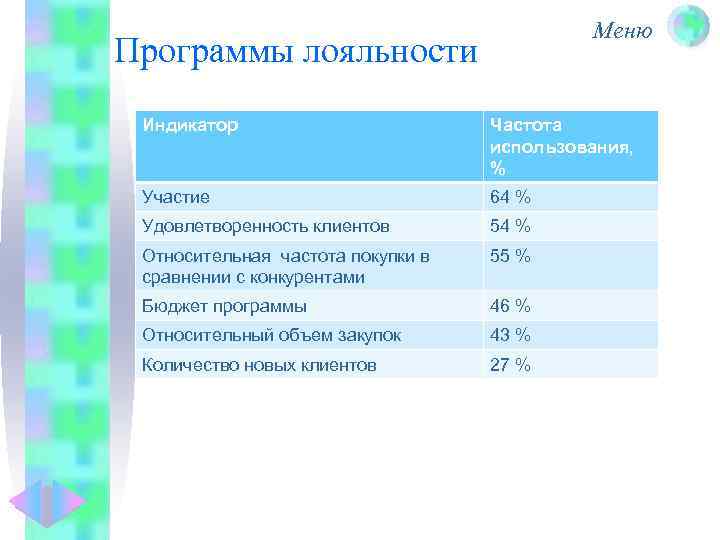 Меню

Программы лояльности

| Индикатор | Частота использования, % |
|---|---|
| Участие | 64 % |
| Удовлетворенность клиентов | 54 % |
| Относительная частота покупки в сравнении с конкурентами | 55 % |
| Бюджет программы | 46 % |
| Относительный объем закупок | 43 % |
| Количество новых клиентов | 27 % |